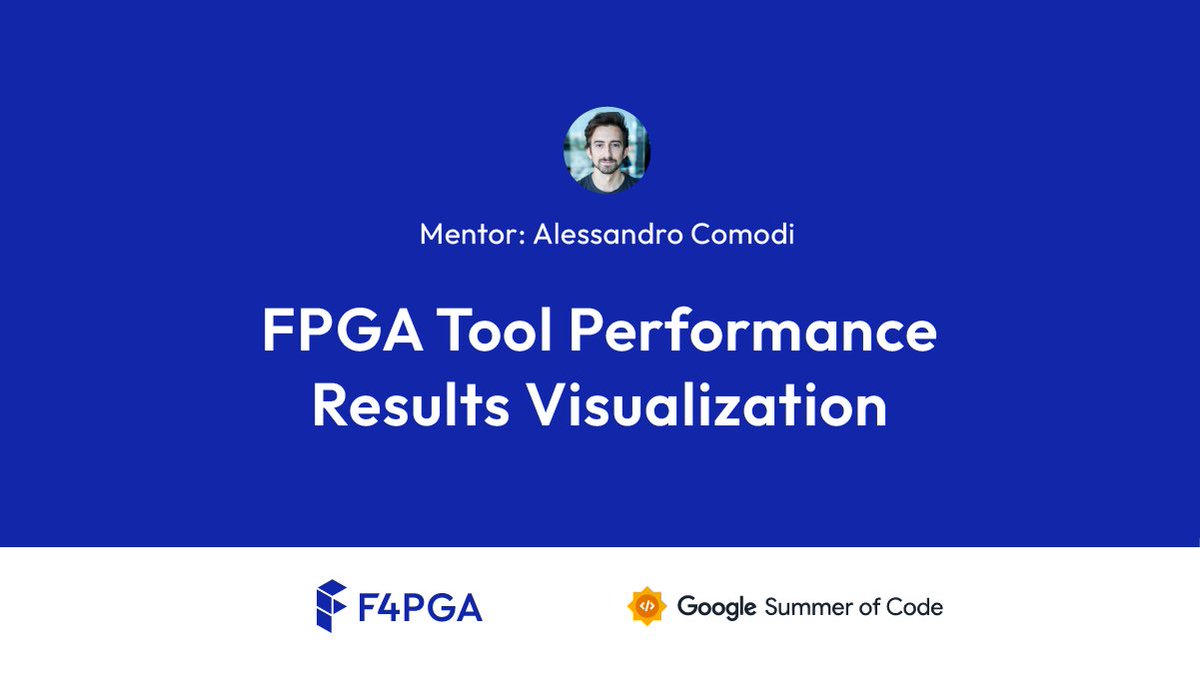 Mentor: Alessandro Comodi

FPGA Tool Performance Results Visualization

F4PGA

Google Summer of Code